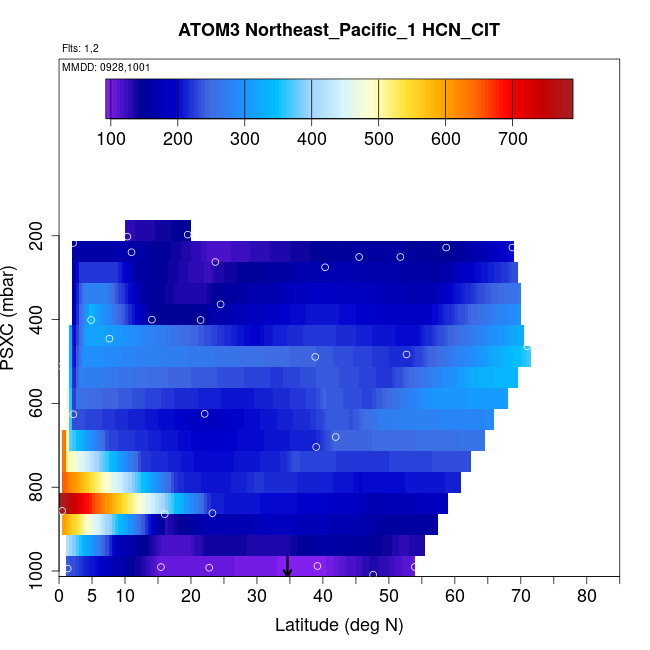 ATOM3 Northeast_Pacific_1 HCN_CIT

Flts: 1,2

MMDD: 0928,1001

100 200 300 400 500 600 700

PSXC (mbar)

200
400
600
800
1000

0 5 10 20 30 40 50 60 70 80

Latitude (deg N)